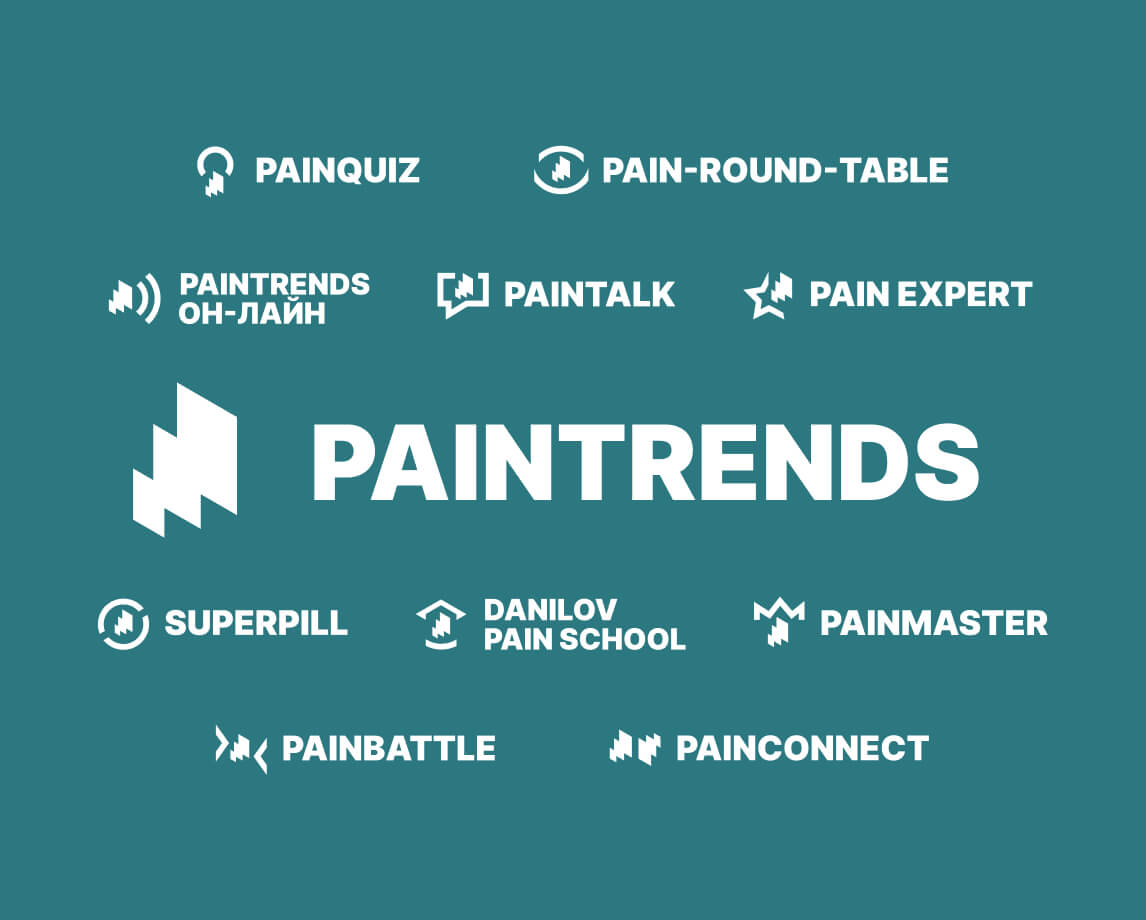 PAINQUIZ

PAIN-ROUND-TABLE

PAINTRENDS
ОН-ЛАЙН

PAINTALK

PAIN EXPERT

PAINTRENDS

SUPERPILL

DANILOV
PAIN SCHOOL

PAINMASTER

PAINBATTLE

PAINCONNECT